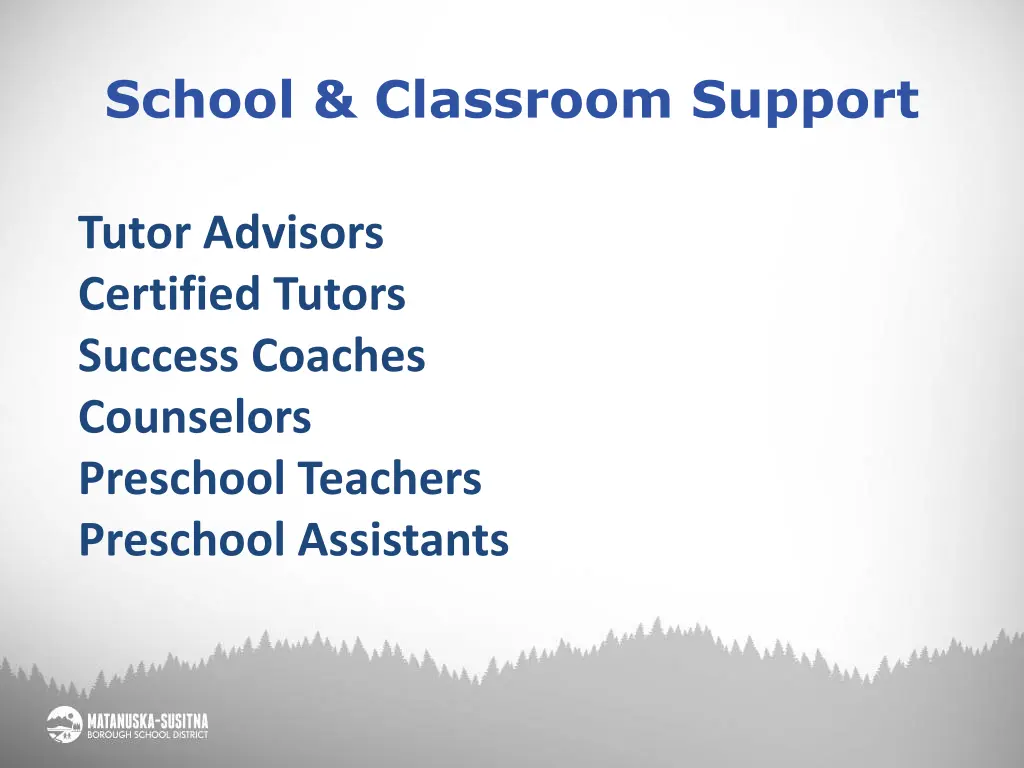 School & Classroom Support

Tutor Advisors
Certified Tutors
Success Coaches
Counselors
Preschool Teachers
Preschool Assistants

MATANUSKA-SUSITNA
BOROUGH SCHOOL DISTRICT